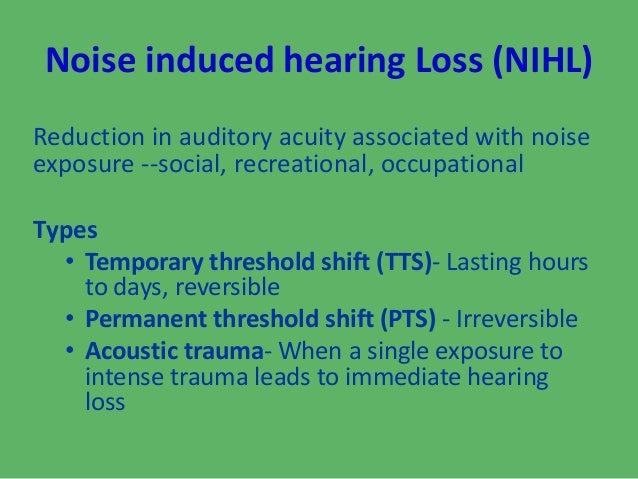 Noise induced hearing Loss (NIHL)

Reduction in auditory acuity associated with noise exposure --social, recreational, occupational

Types
• Temporary threshold shift (TTS)- Lasting hours to days, reversible
• Permanent threshold shift (PTS) - Irreversible
• Acoustic trauma- When a single exposure to intense trauma leads to immediate hearing loss